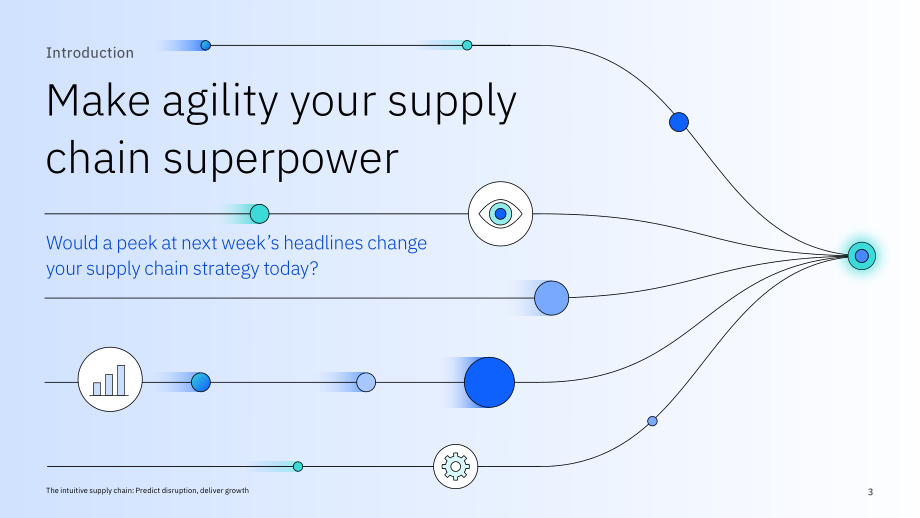 Introduction

Make agility your supply chain superpower

Would a peek at next week's headlines change your supply chain strategy today?

The intuitive supply chain: Predict disruption, deliver growth

3